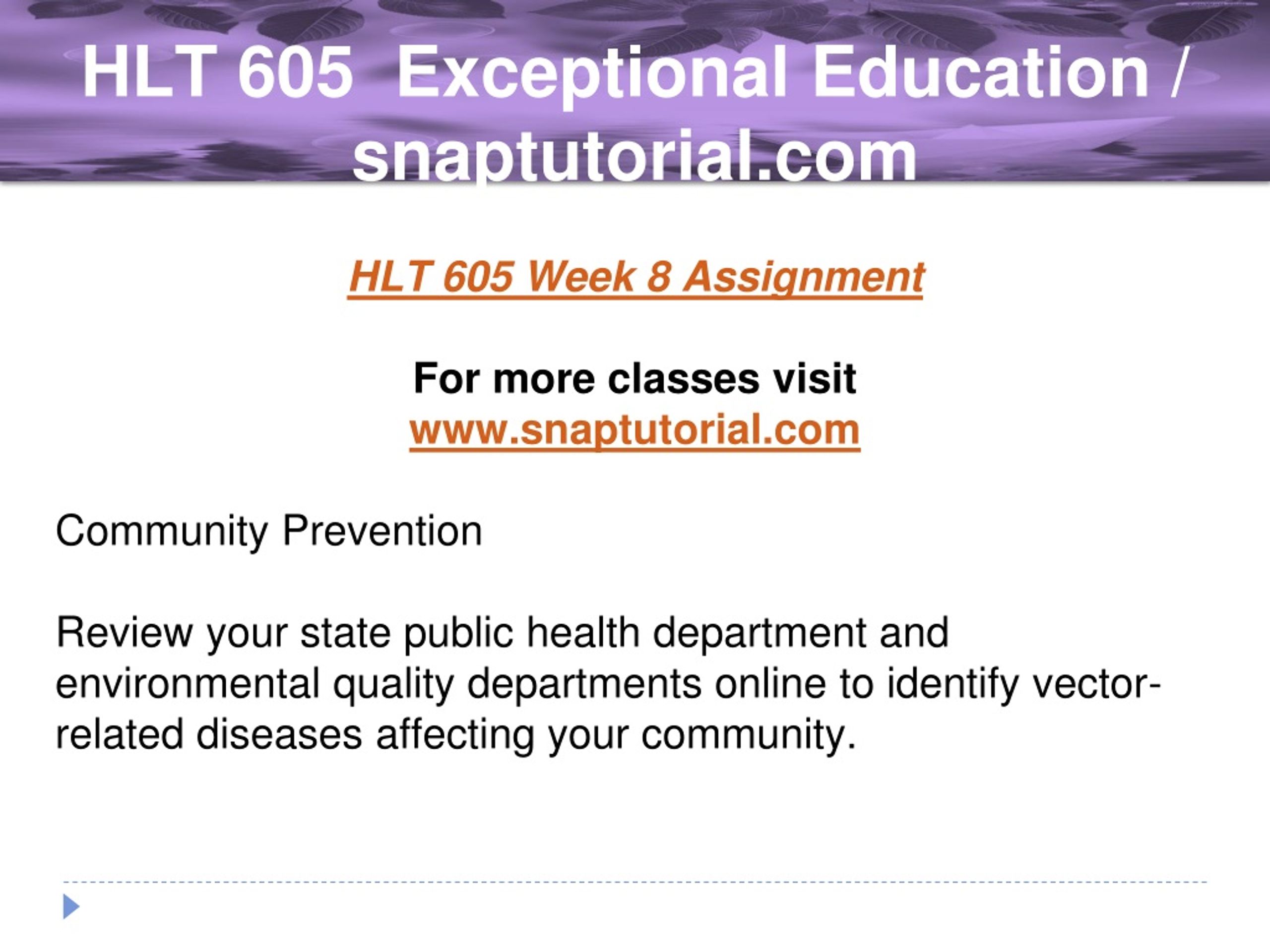 HLT 605 Exceptional Education / snaptutorial.com

HLT 605 Week 8 Assignment

For more classes visit
www.snaptutorial.com

Community Prevention

Review your state public health department and environmental quality departments online to identify vector-related diseases affecting your community.